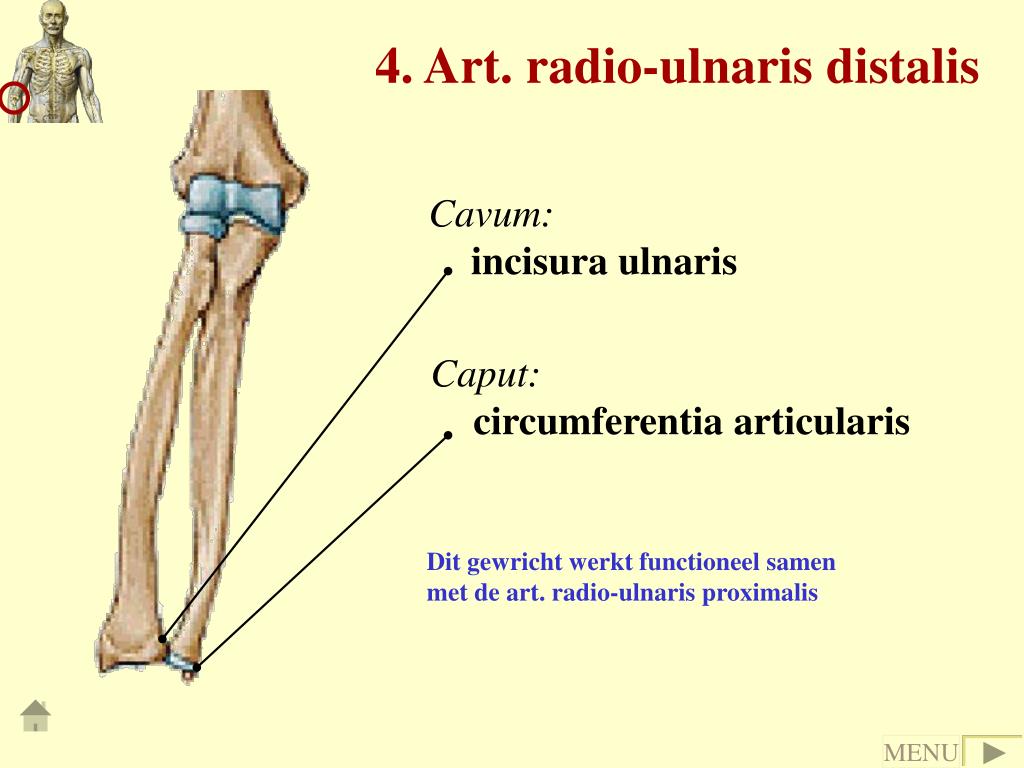 4. Art. radio-ulnaris distalis

Cavum:

incisura ulnaris

Caput:

circumferentia articularis

Dit gewricht werkt functioneel samen met de art. radio-ulnaris proximalis

MENU